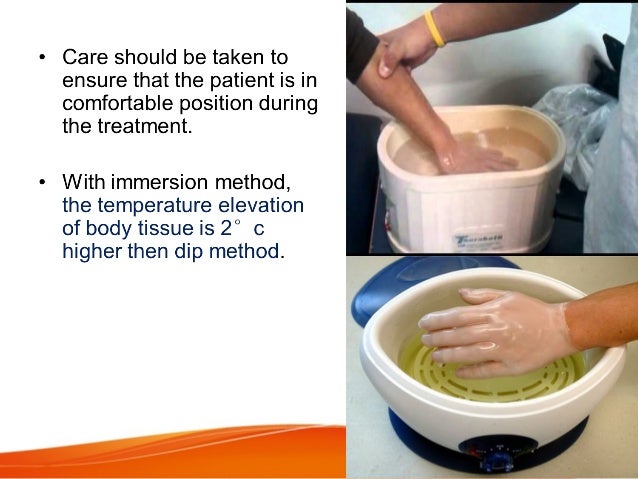 • Care should be taken to ensure that the patient is in comfortable position during the treatment.

• With immersion method, the temperature elevation of body tissue is 2° c higher then dip method.

Therabath